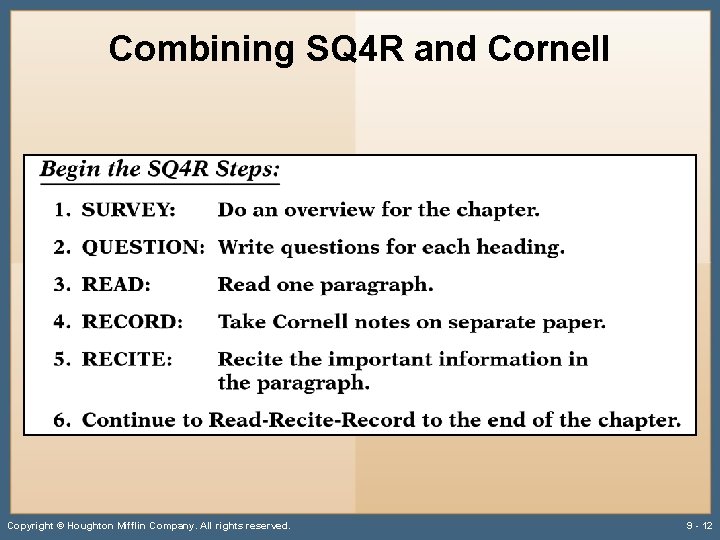 Combining SQ4R and Cornell

Begin the SQ4R Steps:

1. SURVEY: Do an overview for the chapter.

2. QUESTION: Write questions for each heading.

3. READ: Read one paragraph.

4. RECORD: Take Cornell notes on separate paper.

5. RECITE: Recite the important information in the paragraph.

6. Continue to Read-Recite-Record to the end of the chapter.

Copyright © Houghton Mifflin Company. All rights reserved.

9 - 12